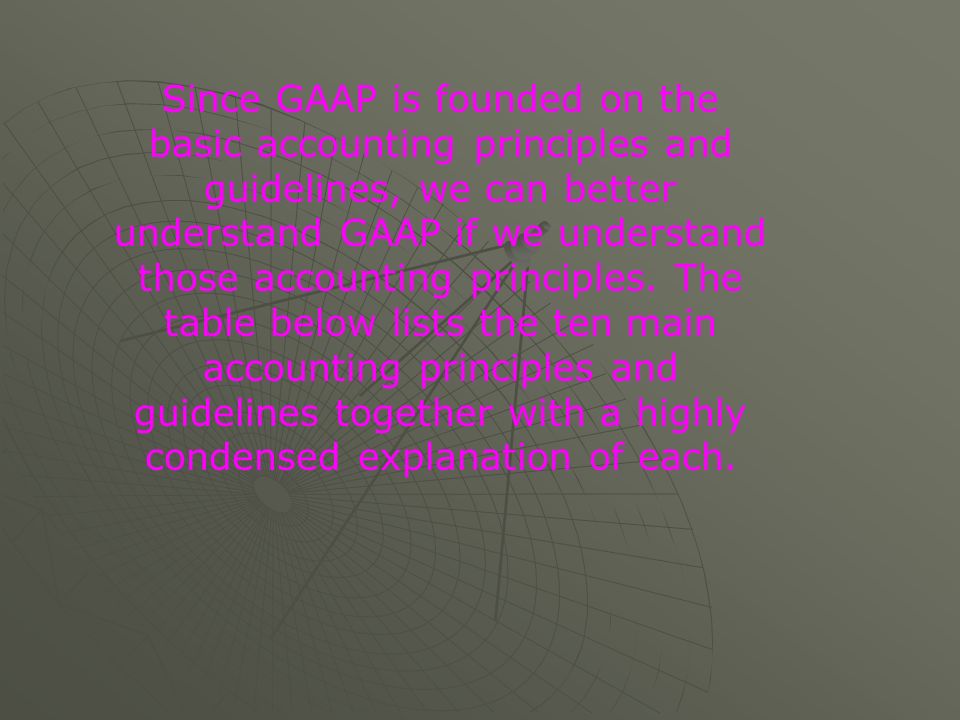 Since GAAP is founded on the basic accounting principles and guidelines, we can better understand GAAP if we understand those accounting principles. The table below lists the ten main accounting principles and guidelines together with a highly condensed explanation of each.